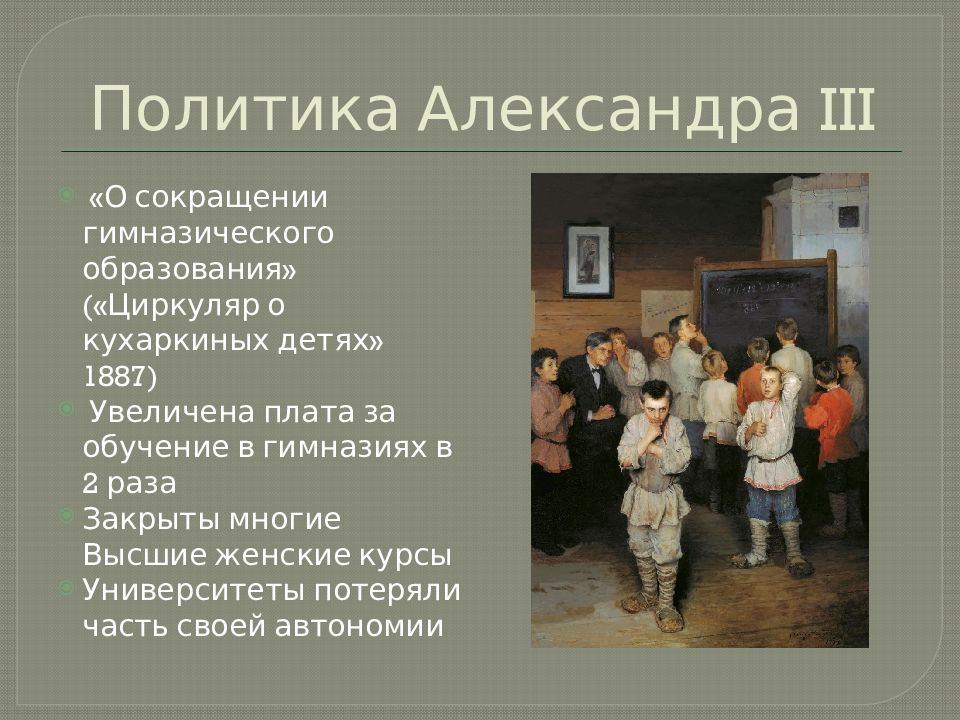 Политика Александра III

«О сокращении гимназического образования» («Циркуляр о кухаркиных детях» 1887)

Увеличена плата за обучение в гимназиях в 2 раза

Закрыты многие Высшие женские курсы

Университеты потеряли часть своей автономии